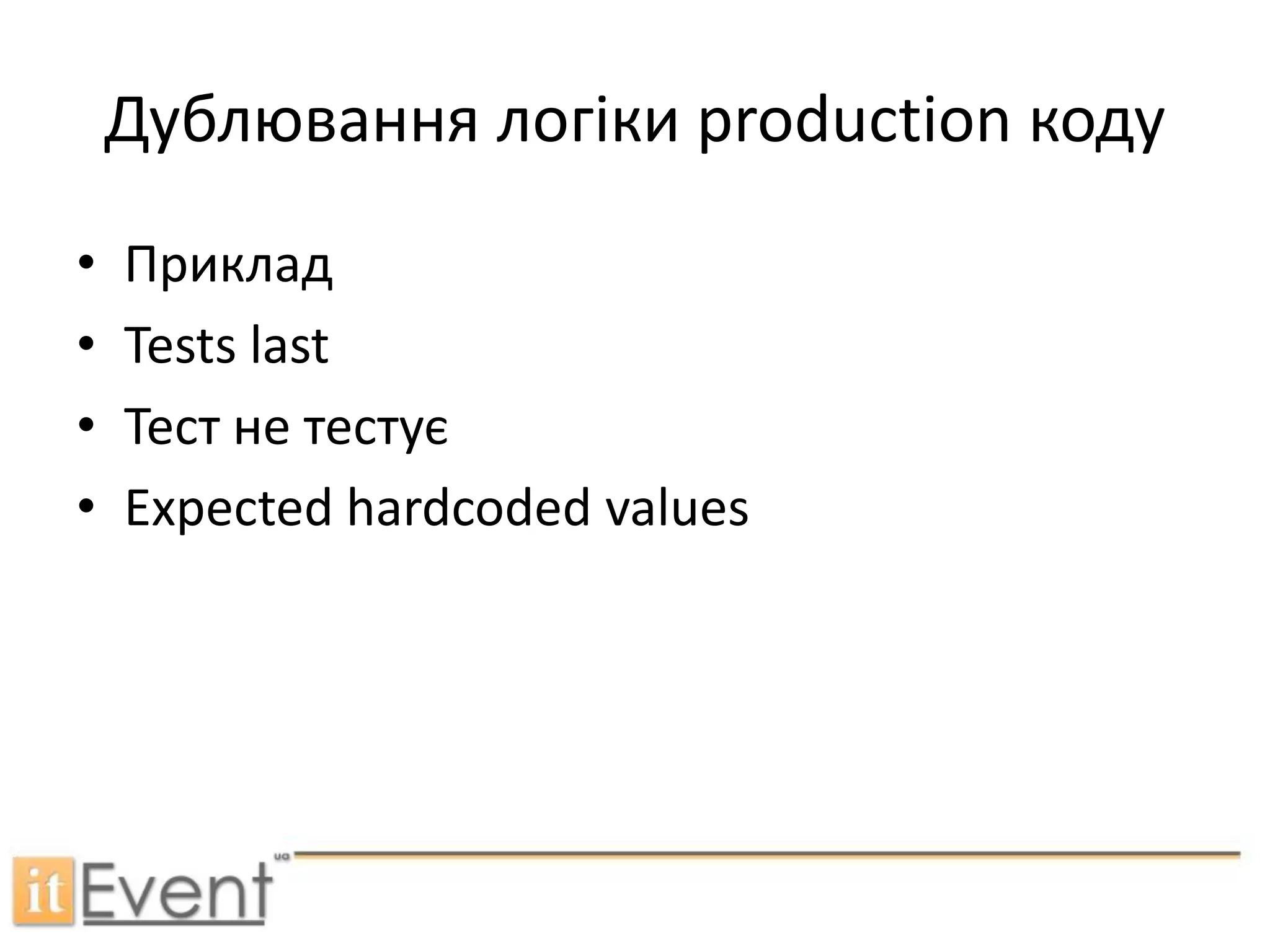 Дублювання логіки production коду

• Приклад
• Tests last
• Тест не тестує
• Expected hardcoded values

itEvent ua